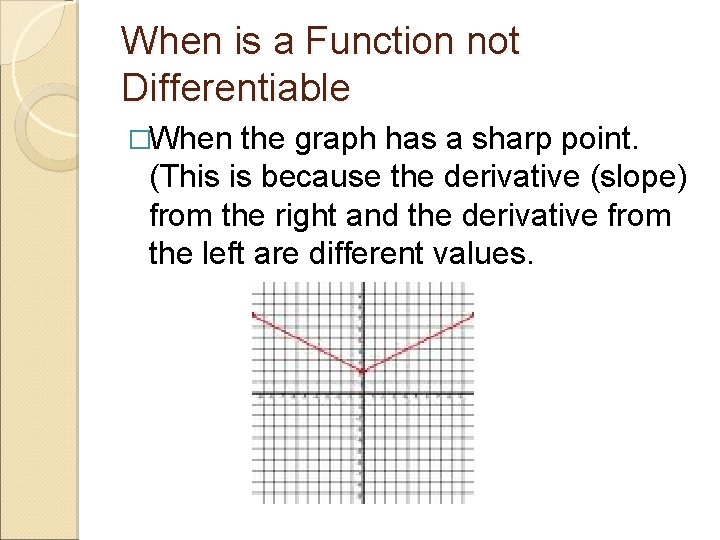 When is a Function not Differentiable

□When the graph has a sharp point. (This is because the derivative (slope) from the right and the derivative from the left are different values.